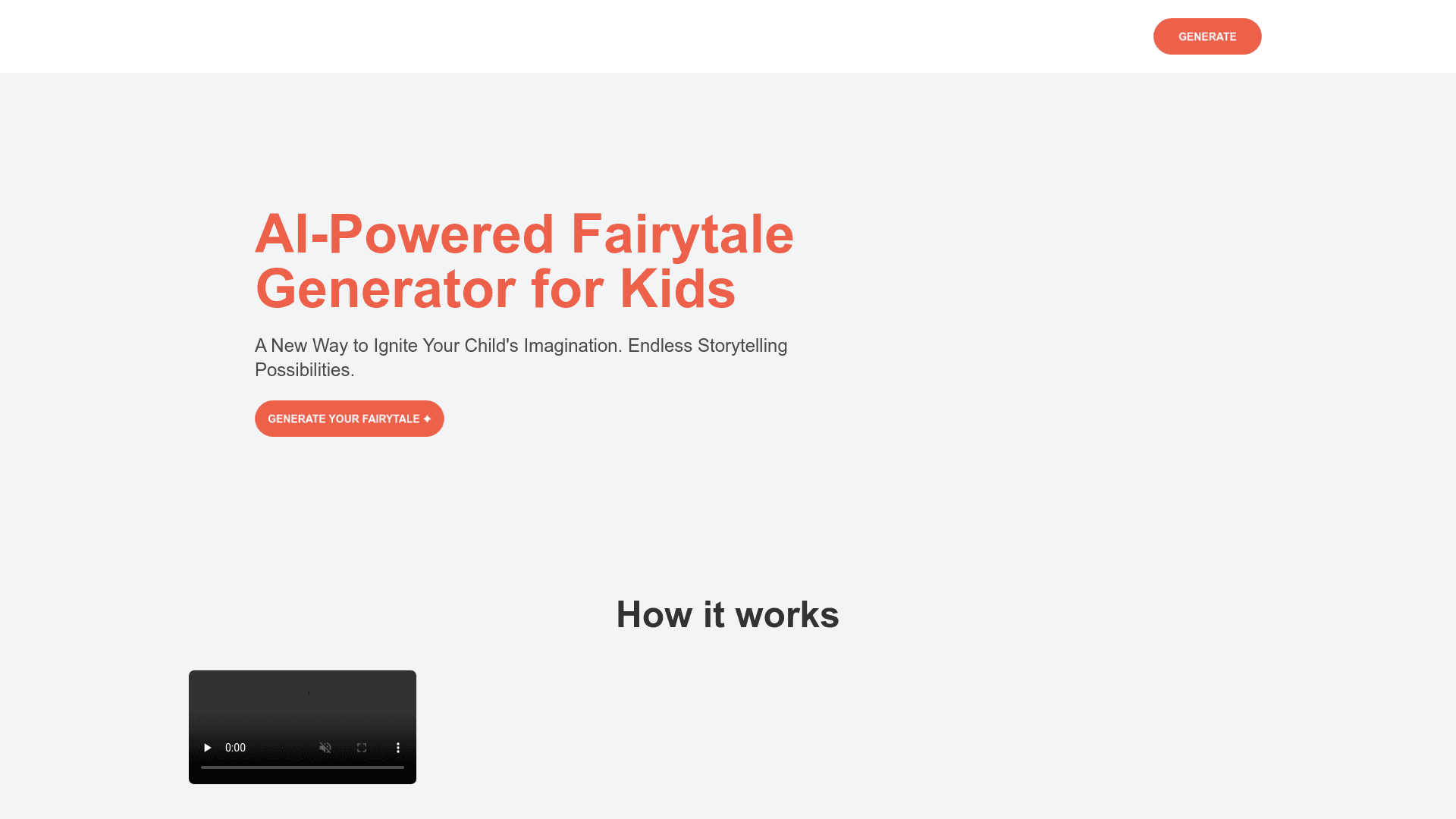 GENERATE

AI-Powered Fairytale Generator for Kids

A New Way to Ignite Your Child's Imagination. Endless Storytelling Possibilities.

GENERATE YOUR FAIRYTALE ✦

How it works

0:00